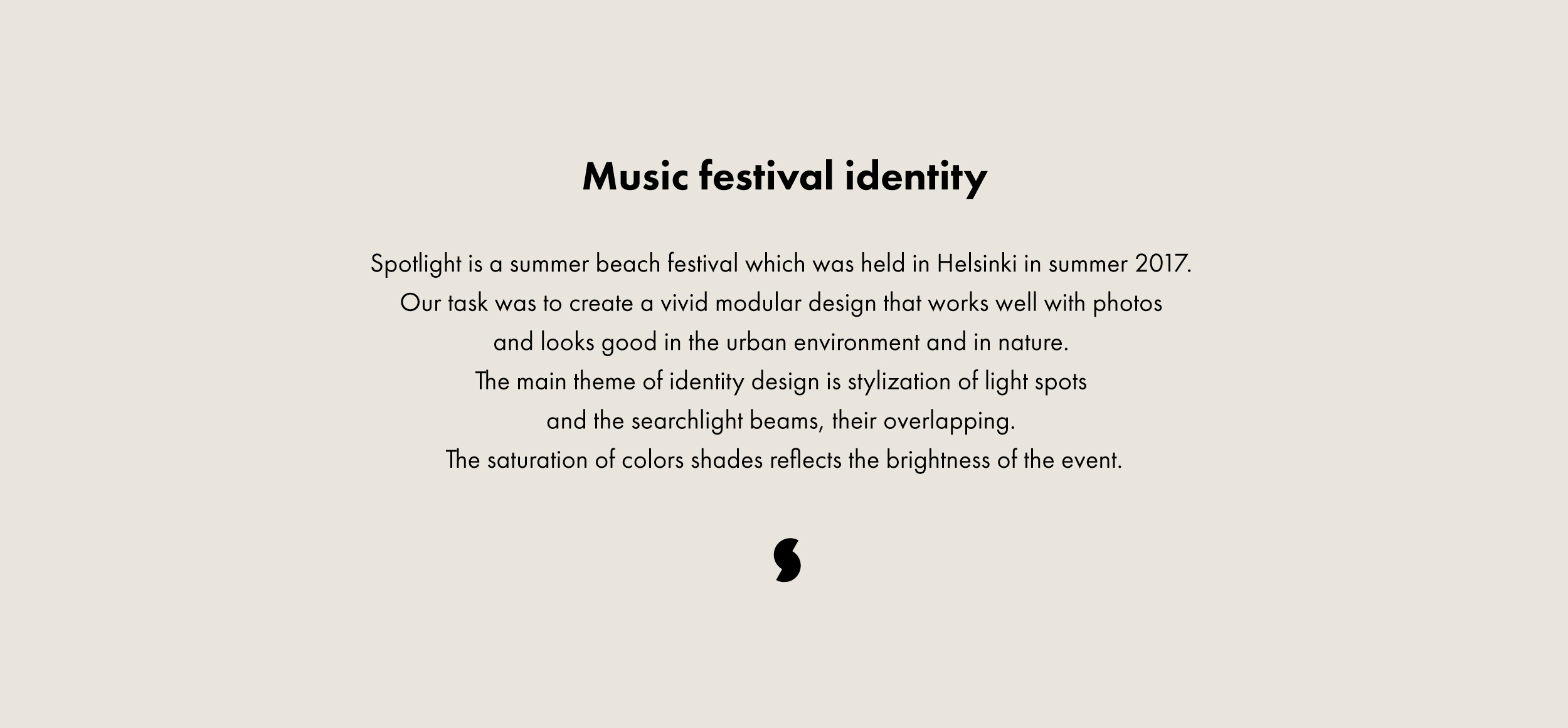 Music festival identity

Spotlight is a summer beach festival which was held in Helsinki in summer 2017.
Our task was to create a vivid modular design that works well with photos
and looks good in the urban environment and in nature.
The main theme of identity design is stylization of light spots
and the searchlight beams, their overlapping.
The saturation of colors shades reflects the brightness of the event.